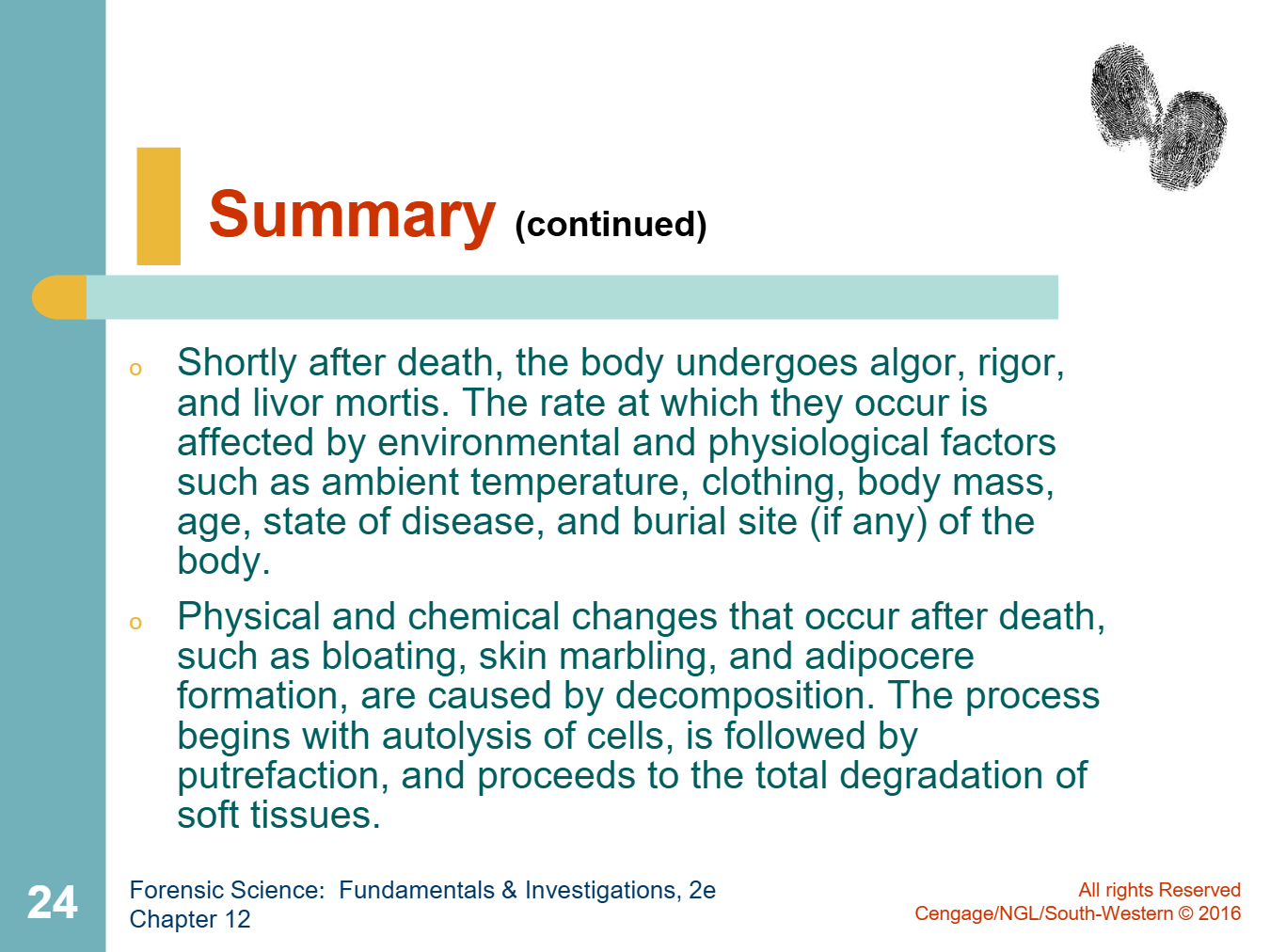 Summary (continued)

o Shortly after death, the body undergoes algor, rigor, and livor mortis. The rate at which they occur is affected by environmental and physiological factors such as ambient temperature, clothing, body mass, age, state of disease, and burial site (if any) of the body.

o Physical and chemical changes that occur after death, such as bloating, skin marbling, and adipocere formation, are caused by decomposition. The process begins with autolysis of cells, is followed by putrefaction, and proceeds to the total degradation of soft tissues.

24

Forensic Science: Fundamentals & Investigations, 2e
Chapter 12

All rights Reserved
Cengage/NGL/South-Western © 2016